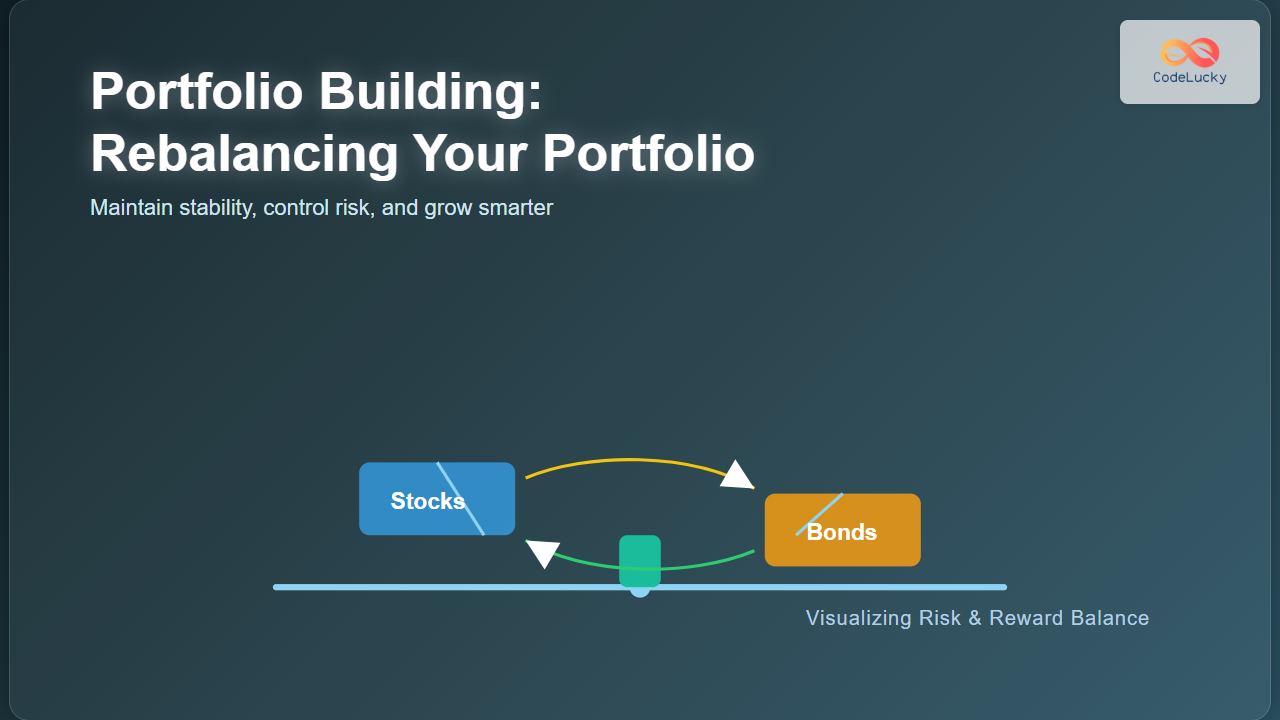 CodeLucky

Portfolio Building: Rebalancing Your Portfolio

Maintain stability, control risk, and grow smarter

Stocks

Bonds

Visualizing Risk & Reward Balance